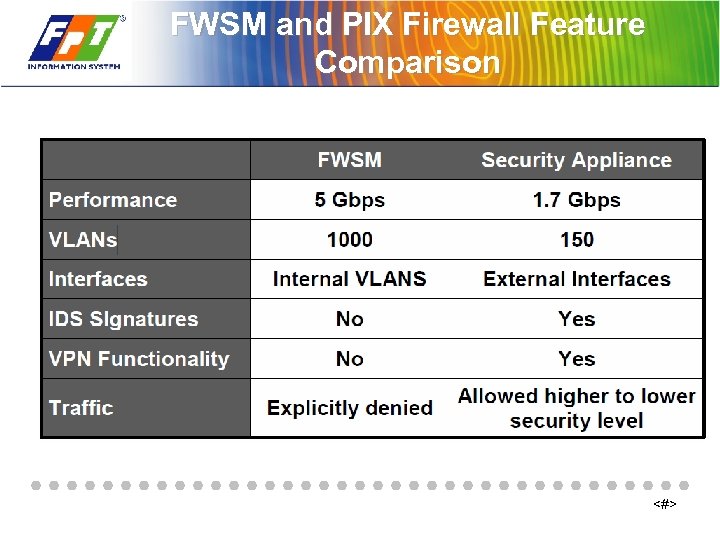 FPT
INFORMATION SYSTEM

FWSM and PIX Firewall Feature Comparison

| | FWSM | Security Appliance |
|---|---|---|
| Performance | 5 Gbps | 1.7 Gbps |
| VLANs | 1000 | 150 |
| Interfaces | Internal VLANS | External Interfaces |
| IDS Signatures | No | Yes |
| VPN Functionality | No | Yes |
| Traffic | Explicitly denied | Allowed higher to lower security level |

<#>